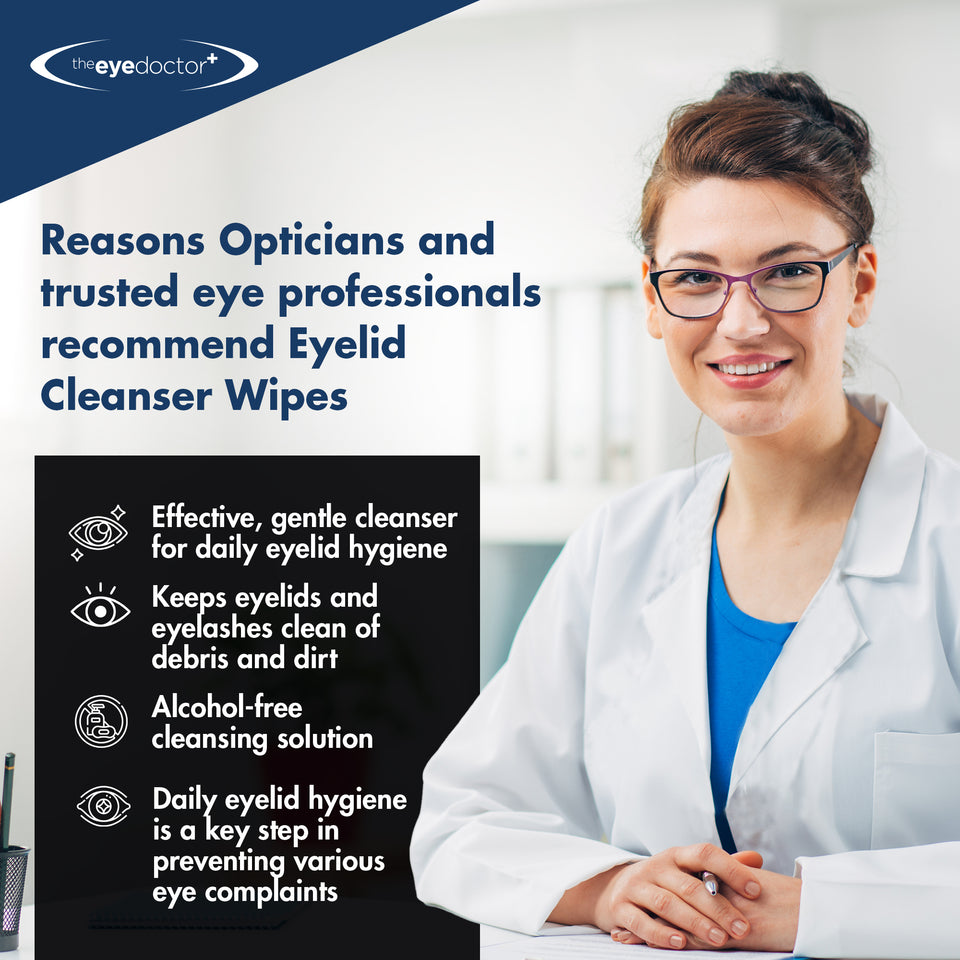 theeyedoctor+

Reasons Opticians and trusted eye professionals recommend Eyelid Cleanser Wipes

Effective, gentle cleanser for daily eyelid hygiene

Keeps eyelids and eyelashes clean of debris and dirt

Alcohol-free cleansing solution

Daily eyelid hygiene is a key step in preventing various eye complaints